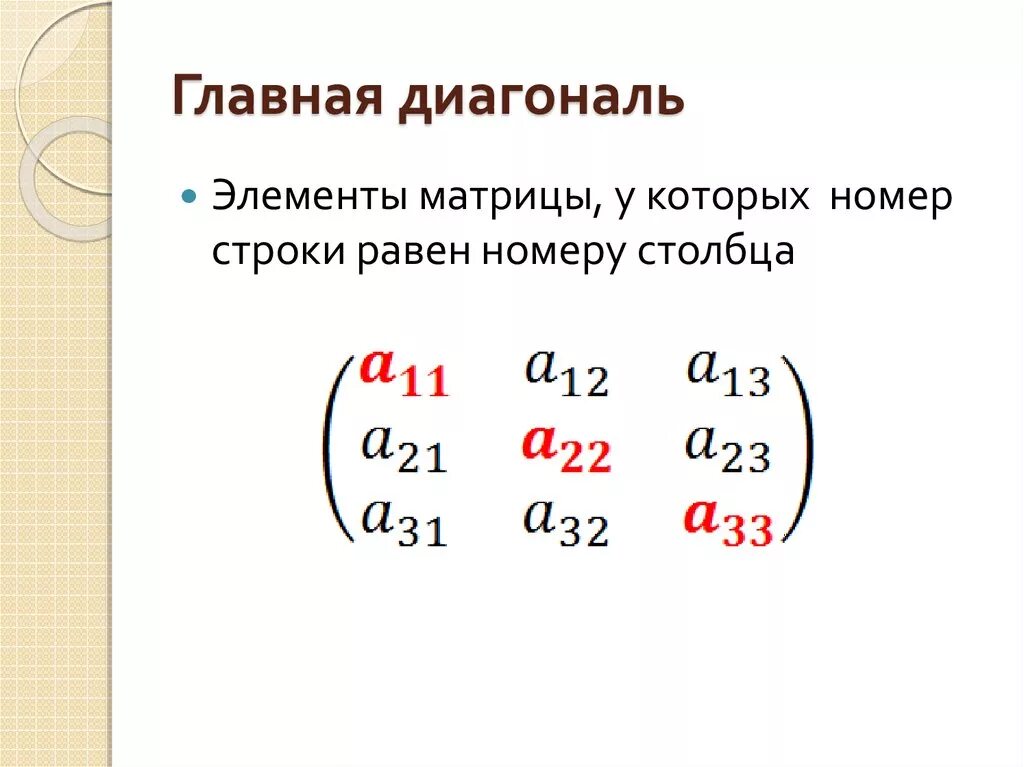 Главная диагональ

Элементы матрицы, у которых номер строки равен номеру столбца

$\begin{pmatrix} \mathbf{a_{11}} & a_{12} & a_{13} \\ a_{21} & \mathbf{a_{22}} & a_{23} \\ a_{31} & a_{32} & \mathbf{a_{33}} \end{pmatrix}$